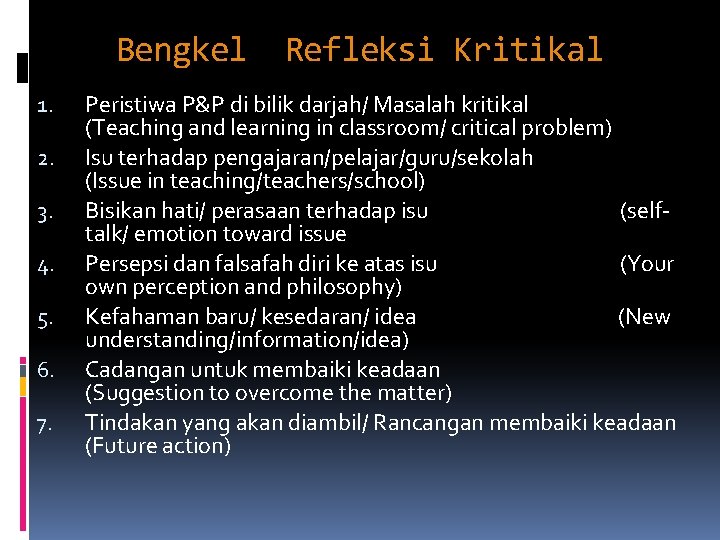 Bengkel Refleksi Kritikal

1. Peristiwa P&P di bilik darjah/ Masalah kritikal (Teaching and learning in classroom/ critical problem)
2. Isu terhadap pengajaran/pelajar/guru/sekolah (Issue in teaching/teachers/school)
3. Bisikan hati/ perasaan terhadap isu (self-talk/ emotion toward issue
4. Persepsi dan falsafah diri ke atas isu (Your own perception and philosophy)
5. Kefahaman baru/ kesedaran/ idea (New understanding/information/idea)
6. Cadangan untuk membaiki keadaan (Suggestion to overcome the matter)
7. Tindakan yang akan diambil/ Rancangan membaiki keadaan (Future action)